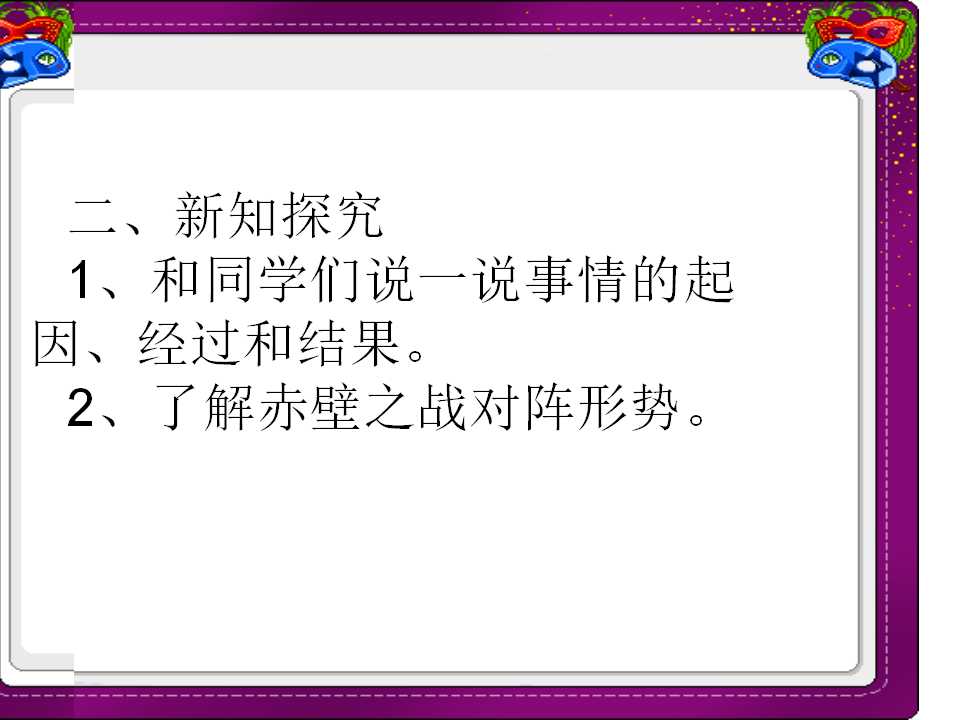 二、新知探究

1、和同学们说一说事情的起因、经过和结果。

2、了解赤壁之战对阵形势。